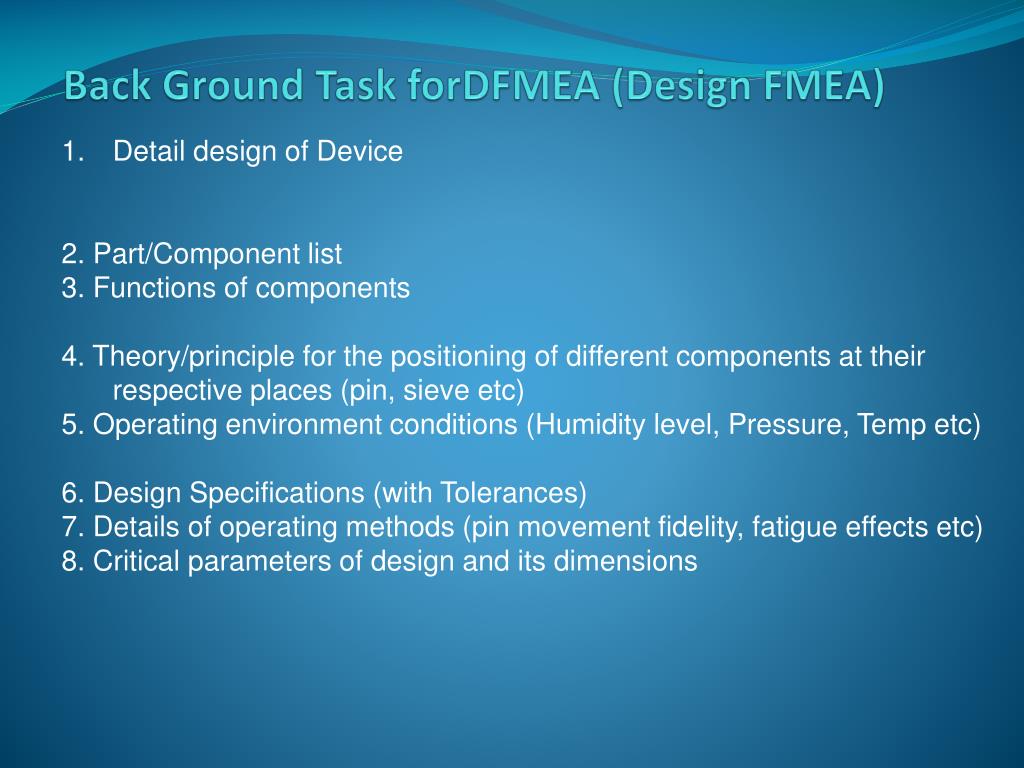 Back Ground Task forDFMEA (Design FMEA)

1. Detail design of Device

2. Part/Component list
3. Functions of components

4. Theory/principle for the positioning of different components at their respective places (pin, sieve etc)
5. Operating environment conditions (Humidity level, Pressure, Temp etc)

6. Design Specifications (with Tolerances)
7. Details of operating methods (pin movement fidelity, fatigue effects etc)
8. Critical parameters of design and its dimensions